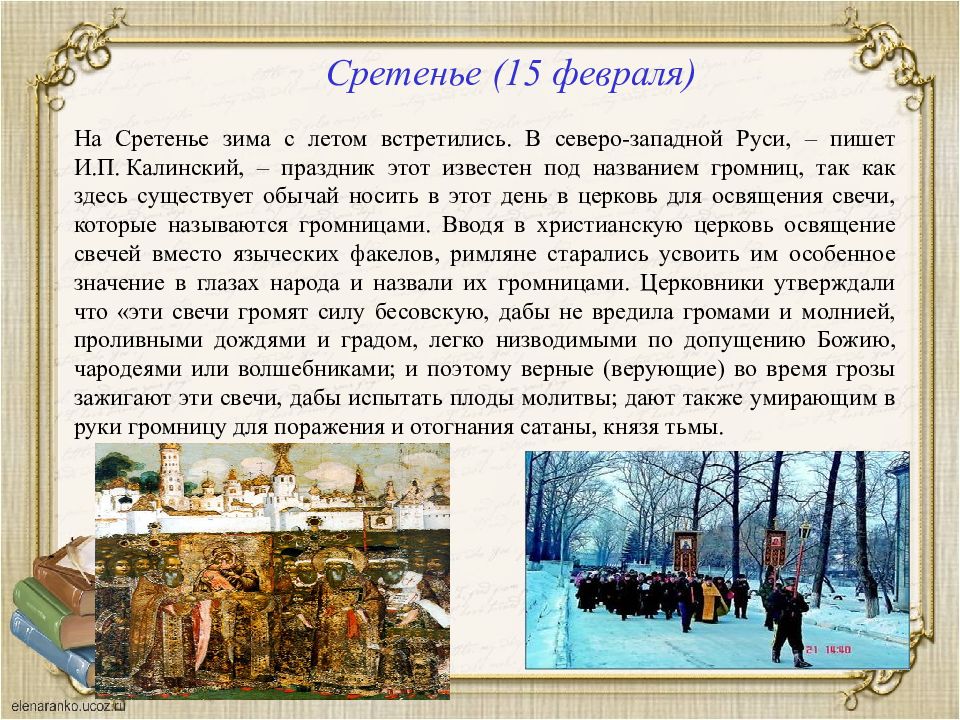 Сретенье (15 февраля)

На Сретенье зима с летом встретились. В северо-западной Руси, – пишет И.П. Калинский, – праздник этот известен под названием громниц, так как здесь существует обычай носить в этот день в церковь для освящения свечи, которые называются громницами. Вводя в христианскую церковь освящение свечей вместо языческих факелов, римляне старались усвоить им особенное значение в глазах народа и назвали их громницами. Церковники утверждали что «эти свечи громят силу бесовскую, дабы не вредила громами и молнией, проливными дождями и градом, легко низводимыми по допущению Божию, чародеями или волшебниками; и поэтому верные (верующие) во время грозы зажигают эти свечи, дабы испытать плоды молитвы; дают также умирающим в руки громницу для поражения и отогнания сатаны, князя тьмы.

21 14:40

elenaranko.ucoz.ru